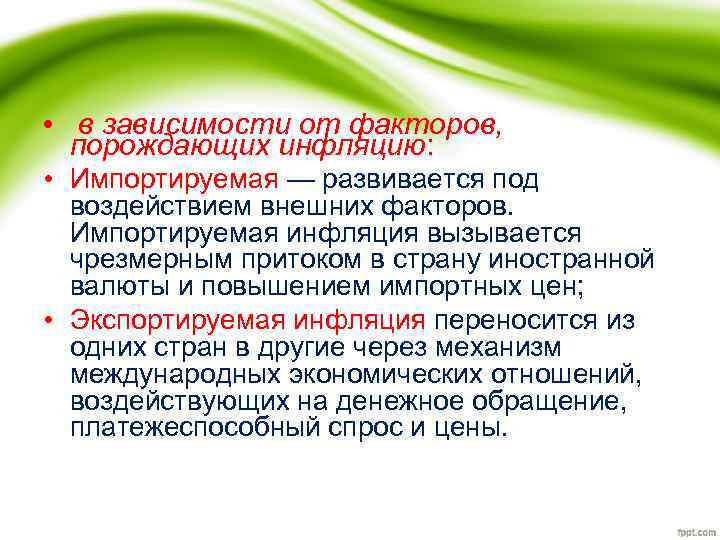 • в зависимости от факторов, порождающих инфляцию:

• Импортируемая — развивается под воздействием внешних факторов. Импортируемая инфляция вызывается чрезмерным притоком в страну иностранной валюты и повышением импортных цен;

• Экспортируемая инфляция переносится из одних стран в другие через механизм международных экономических отношений, воздействующих на денежное обращение, платежеспособный спрос и цены.

fppt.com